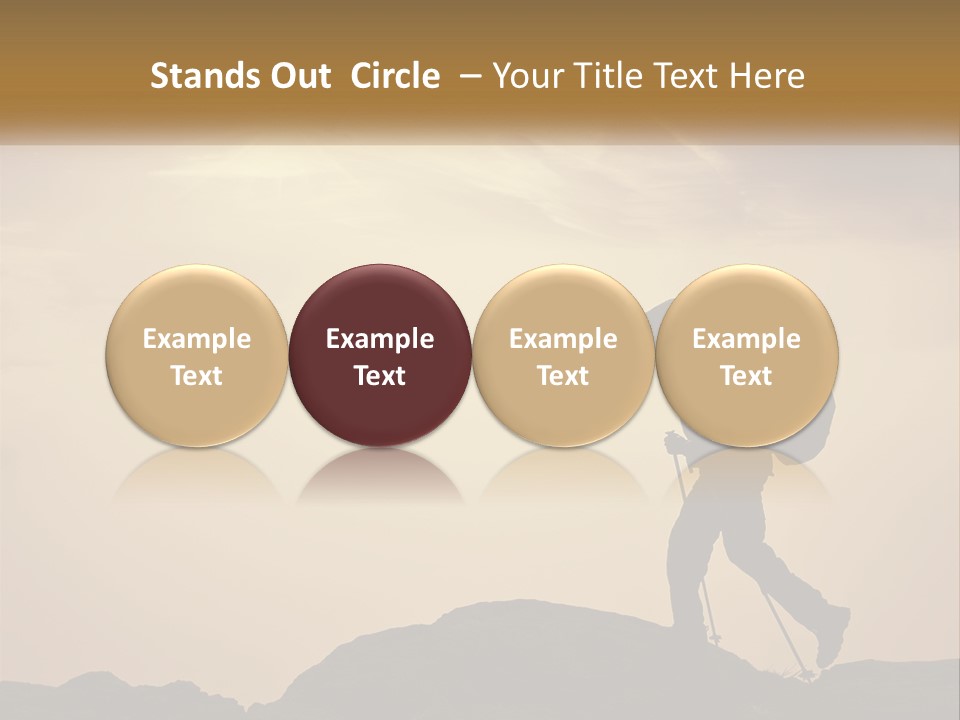 Stands Out Circle – Your Title Text Here

Example Text

Example Text

Example Text

Example Text